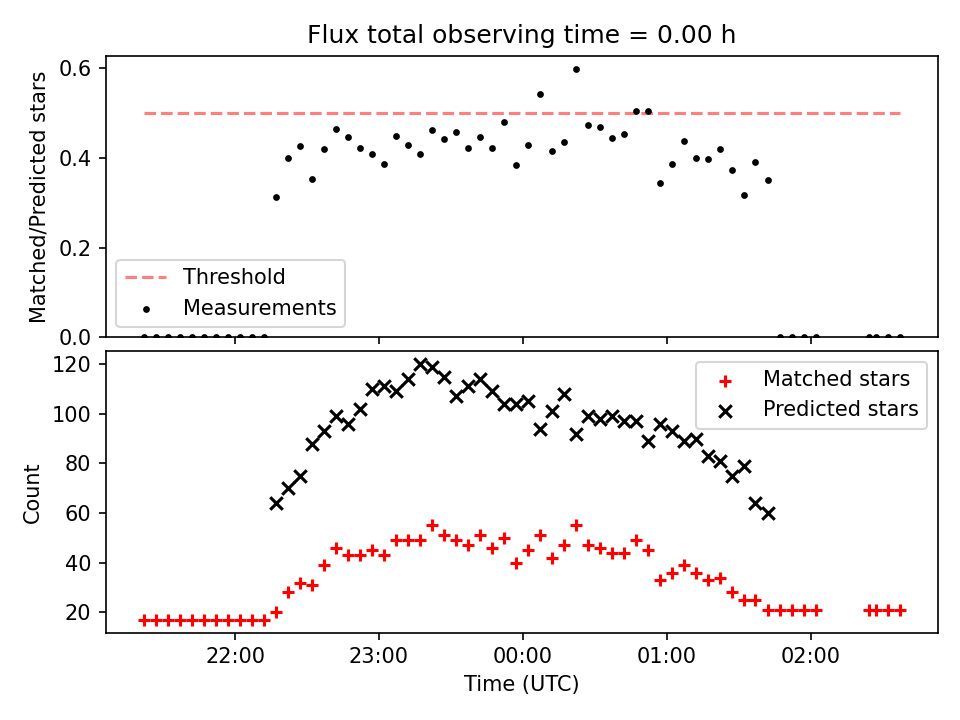 Flux total observing time = 0.00 h

Matched/Predicted stars

0.6
0.4
0.2
0.0

Threshold
Measurements

Count

120
100
80
60
40
20

Matched stars
Predicted stars

22:00
23:00
00:00
01:00
02:00

Time (UTC)